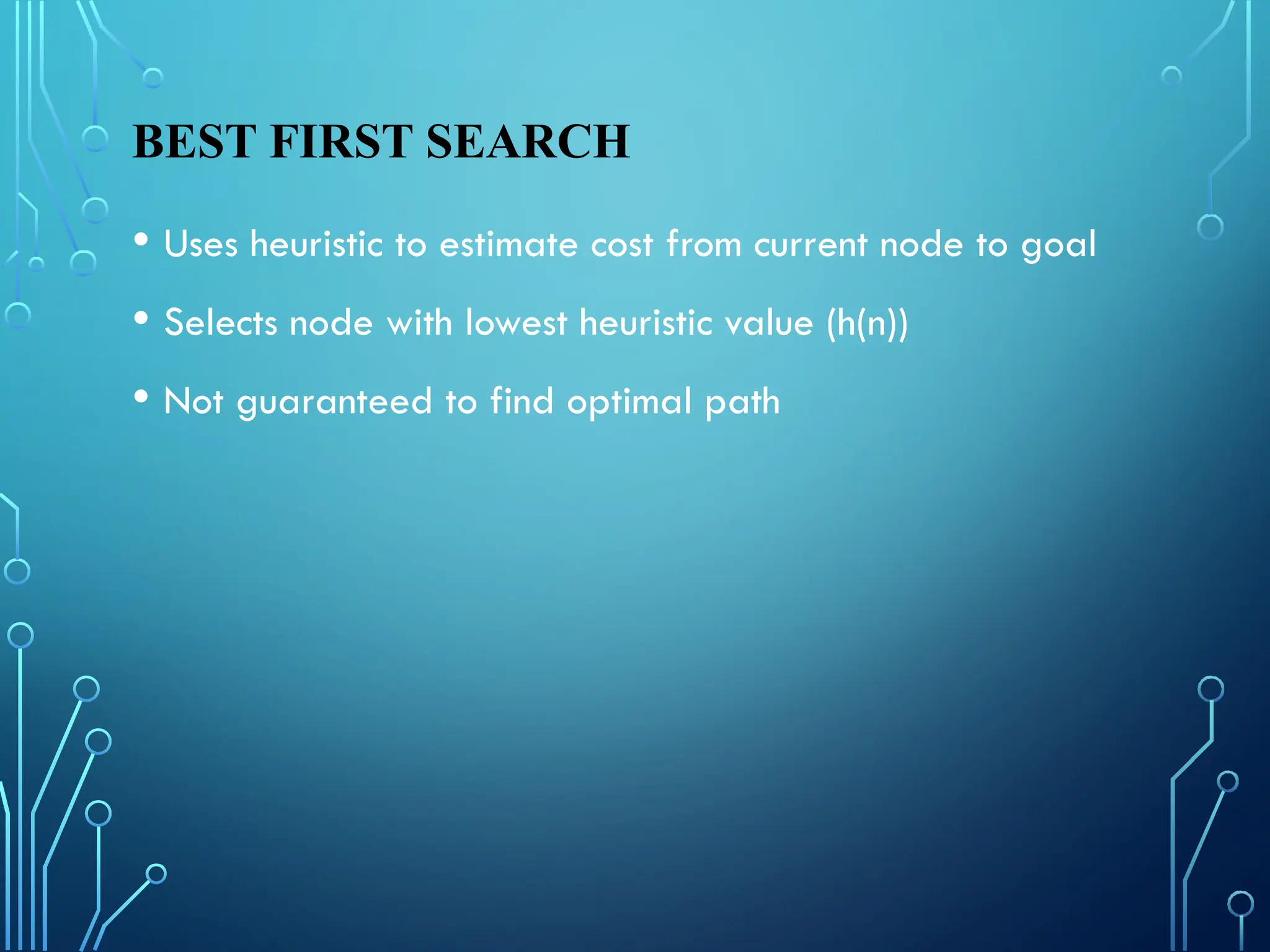 BEST FIRST SEARCH

• Uses heuristic to estimate cost from current node to goal

• Selects node with lowest heuristic value (h(n))

• Not guaranteed to find optimal path